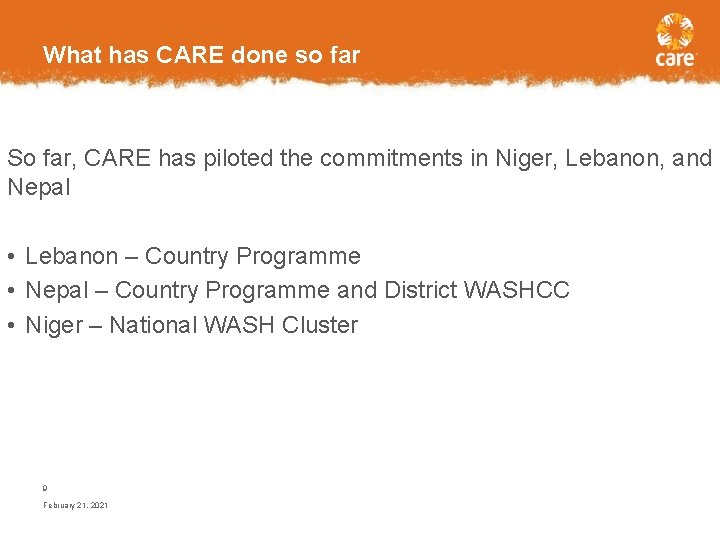 What has CARE done so far

care

So far, CARE has piloted the commitments in Niger, Lebanon, and Nepal

• Lebanon – Country Programme
• Nepal – Country Programme and District WASHCC
• Niger – National WASH Cluster

9

February 21, 2021